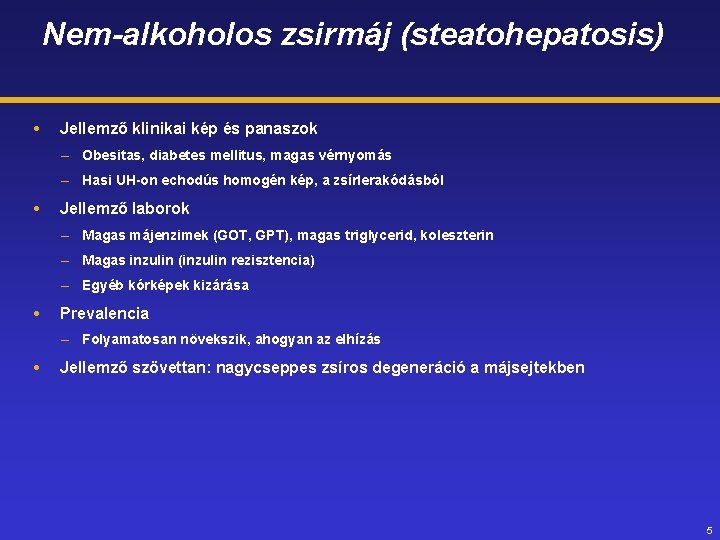 Nem-alkoholos zsirmáj (steatohepatosis)

• Jellemző klinikai kép és panaszok
– Obesitas, diabetes mellitus, magas vérnyomás
– Hasi UH-on echodús homogén kép, a zsírlerakódásból

• Jellemző laborok
– Magas májenzimek (GOT, GPT), magas triglycerid, koleszterin
– Magas inzulin (inzulin rezisztencia)
– Egyéb kórképek kizárása

• Prevalencia
– Folyamatosan növekszik, ahogyan az elhízás

• Jellemző szövettan: nagycseppes zsíros degeneráció a májsejtekben

5